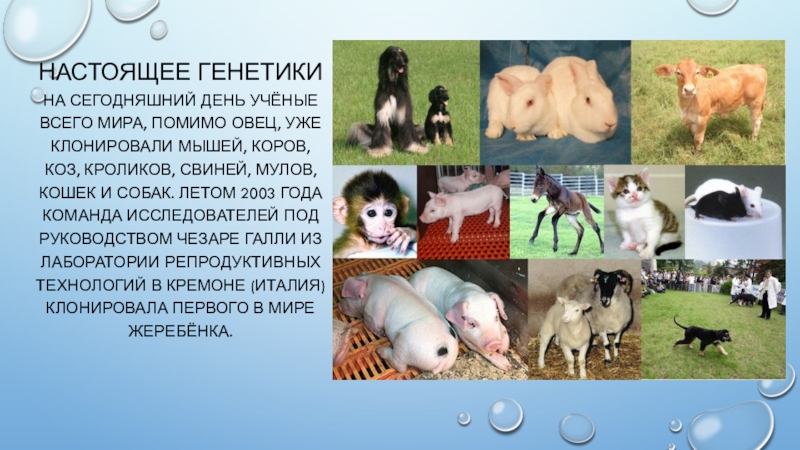 НАСТОЯЩЕЕ ГЕНЕТИКИ

НА СЕГОДНЯШНИЙ ДЕНЬ УЧЁНЫЕ ВСЕГО МИРА, ПОМИМО ОВЕЦ, УЖЕ КЛОНИРОВАЛИ МЫШЕЙ, КОРОВ, КОЗ, КРОЛИКОВ, СВИНЕЙ, МУЛОВ, КОШЕК И СОБАК. ЛЕТОМ 2003 ГОДА КОМАНДА ИССЛЕДОВАТЕЛЕЙ ПОД РУКОВОДСТВОМ ЧЕЗАРЕ ГАЛЛИ ИЗ ЛАБОРАТОРИИ РЕПРОДУКТИВНЫХ ТЕХНОЛОГИЙ В КРЕМОНЕ (ИТАЛИЯ) КЛОНИРОВАЛА ПЕРВОГО В МИРЕ ЖЕРЕБЁНКА.